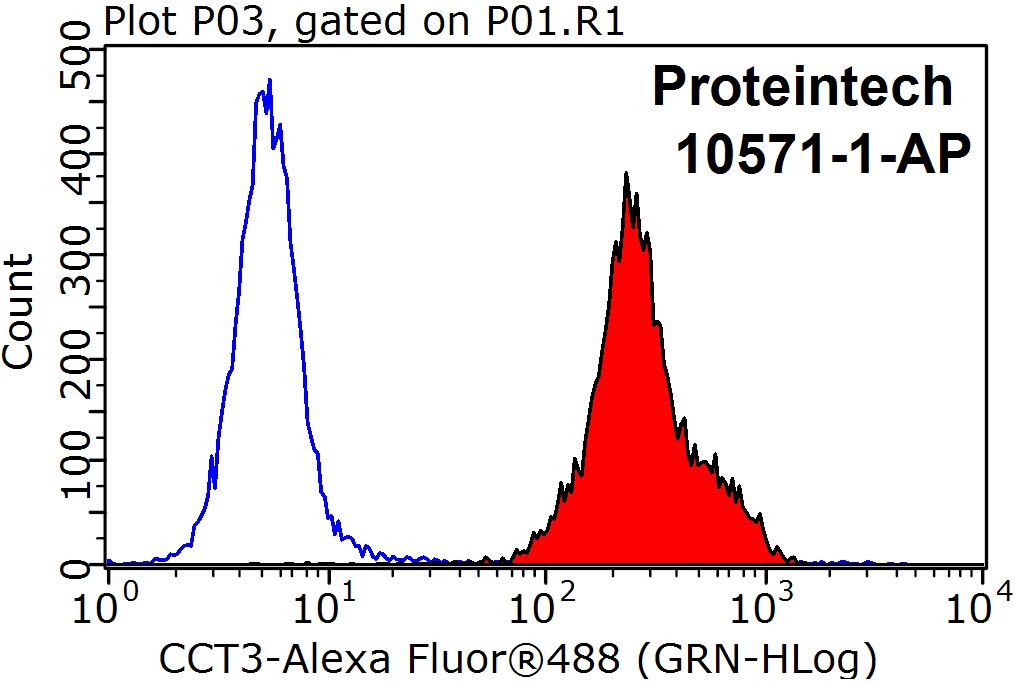 Plot P03, gated on P01.R1

Proteintech
10571-1-AP

Count

500
400
300
200
100
0

$10^0$ $10^1$ $10^2$ $10^3$ $10^4$

CCT3-Alexa Fluor®488 (GRN-HLog)